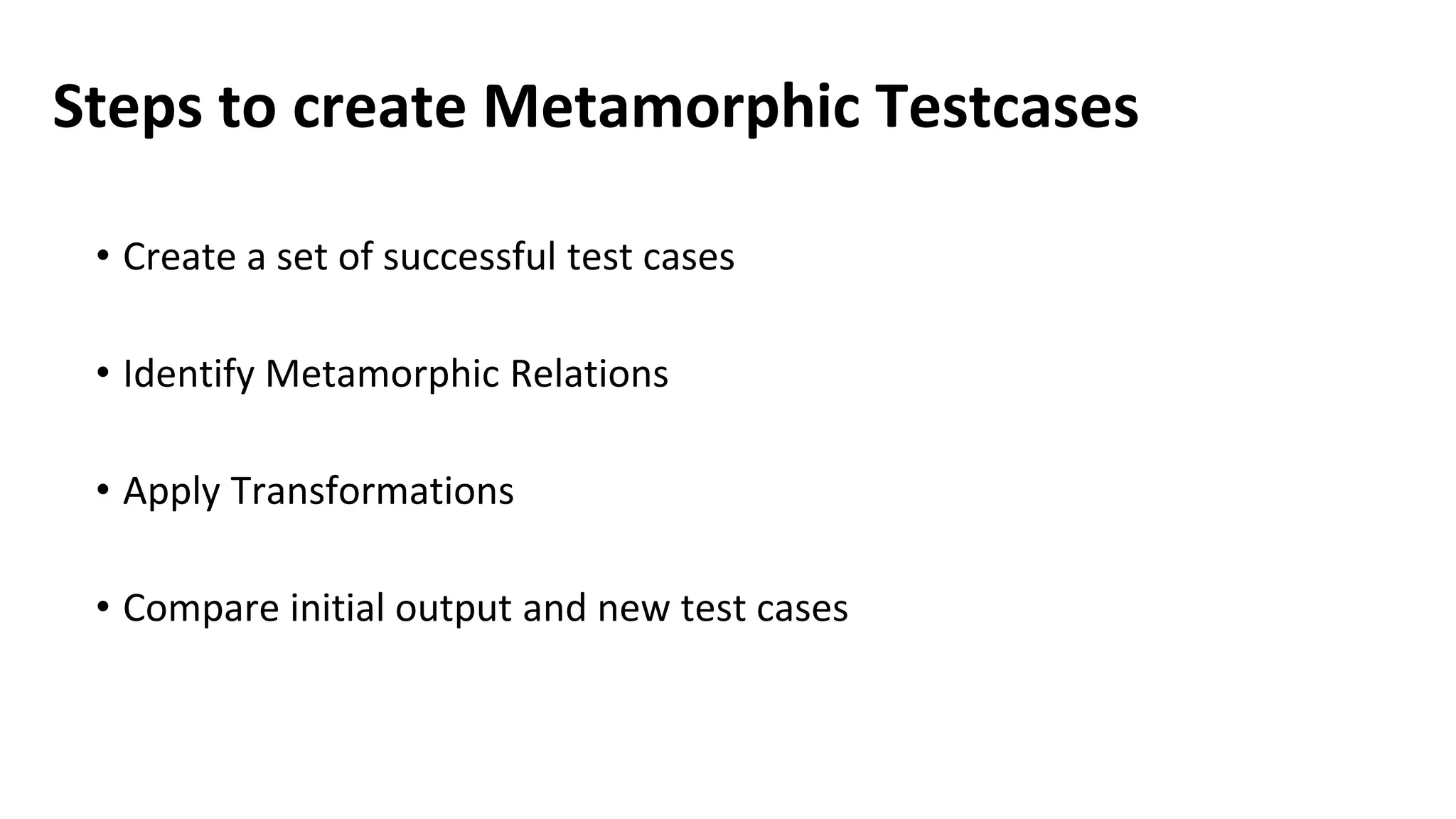 Steps to create Metamorphic Testcases

• Create a set of successful test cases

• Identify Metamorphic Relations

• Apply Transformations

• Compare initial output and new test cases